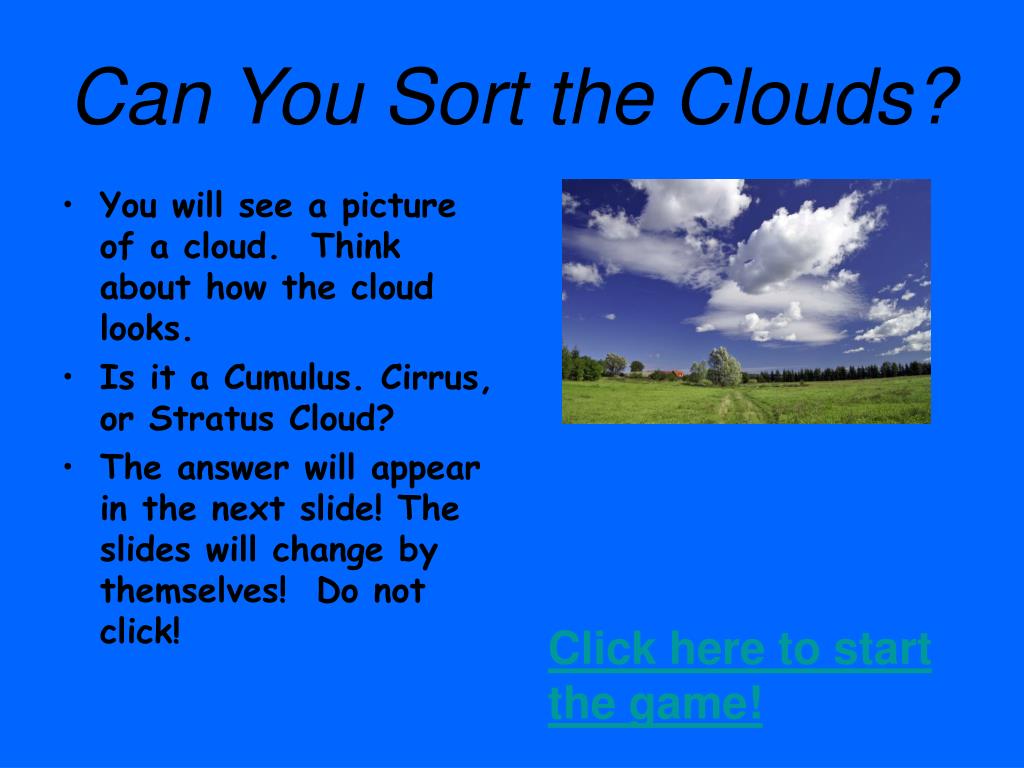 Can You Sort the Clouds?

• You will see a picture of a cloud. Think about how the cloud looks.
• Is it a Cumulus. Cirrus, or Stratus Cloud?
• The answer will appear in the next slide! The slides will change by themselves! Do not click!

Click here to start the game!